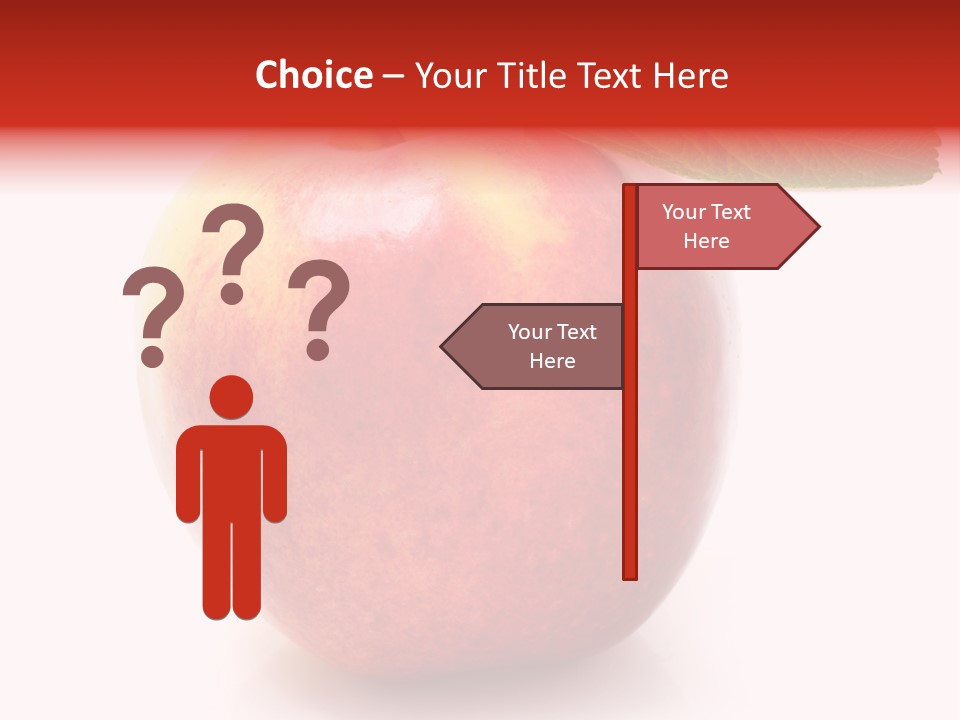 Choice – Your Title Text Here

? ? ?

Your Text Here

Your Text Here